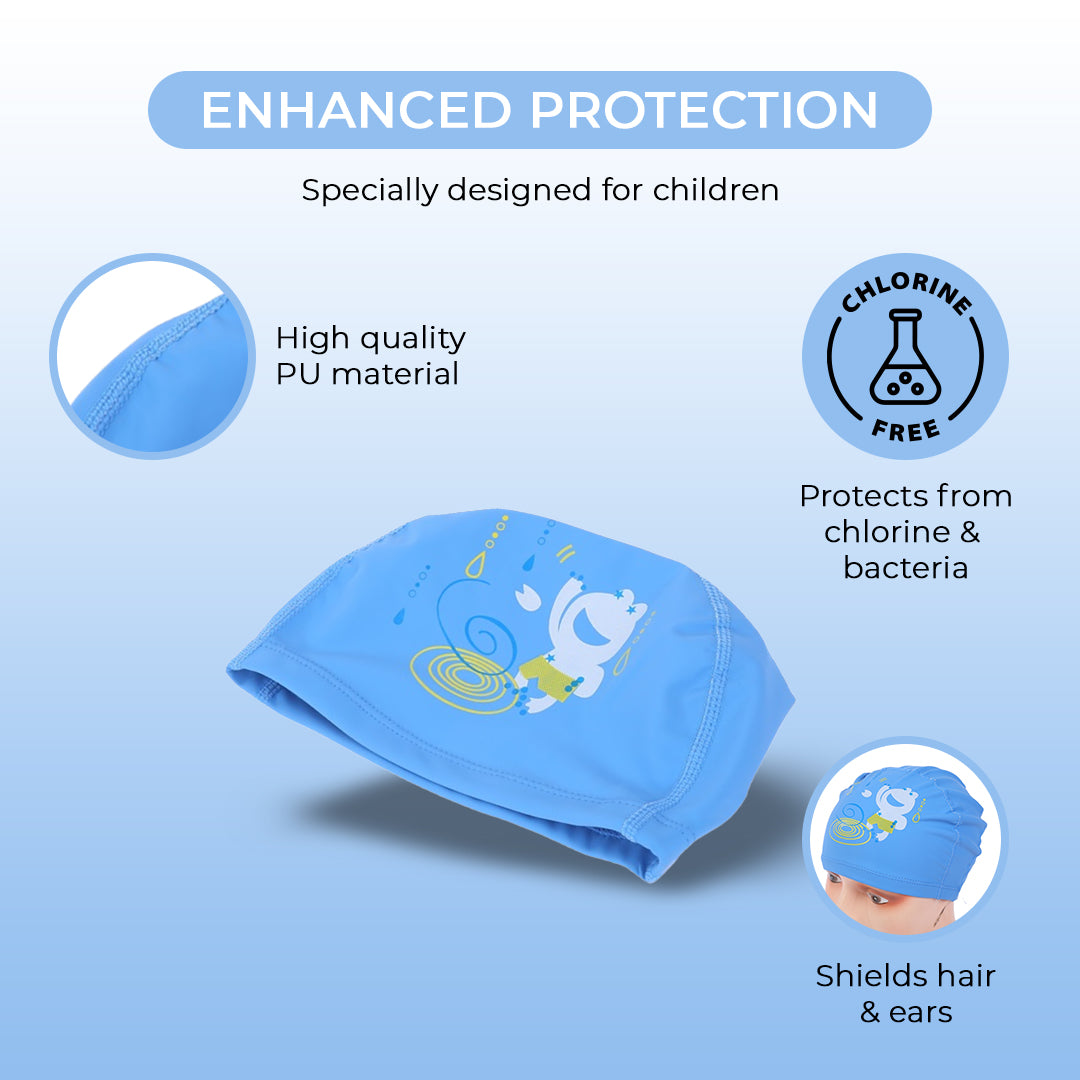 ENHANCED PROTECTION

Specially designed for children

High quality PU material

CHLORINE FREE

Protects from chlorine & bacteria

Shields hair & ears